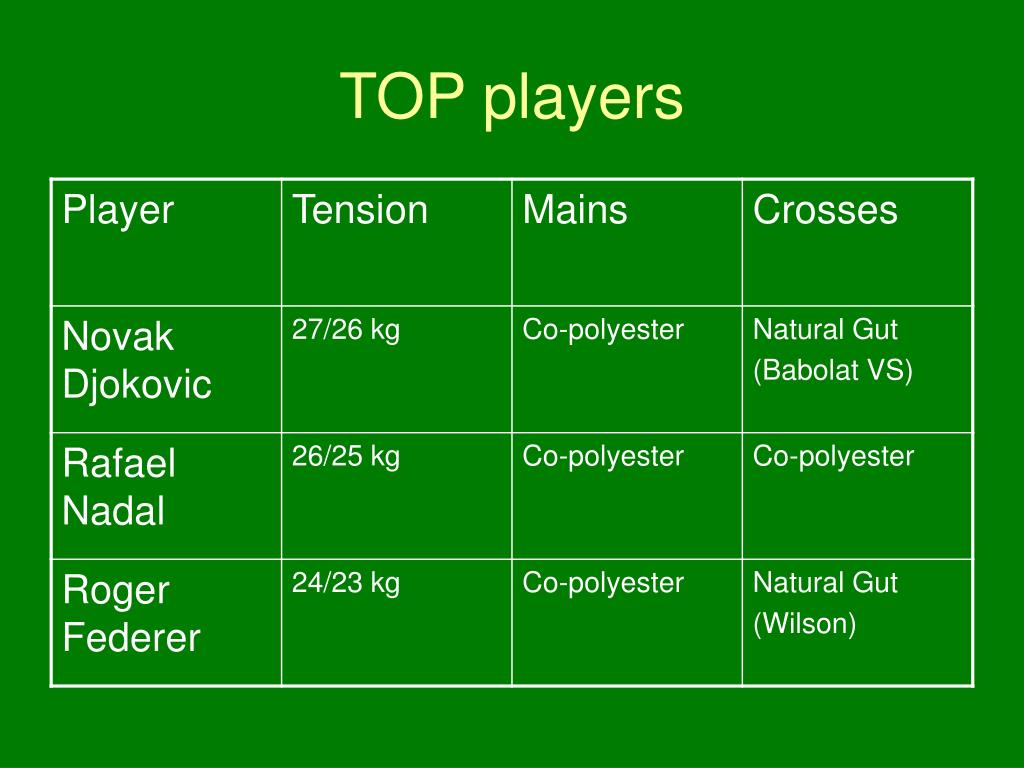 TOP players

| Player | Tension | Mains | Crosses |
|---|---|---|---|
| Novak Djokovic | 27/26 kg | Co-polyester | Natural Gut (Babolat VS) |
| Rafael Nadal | 26/25 kg | Co-polyester | Co-polyester |
| Roger Federer | 24/23 kg | Co-polyester | Natural Gut (Wilson) |